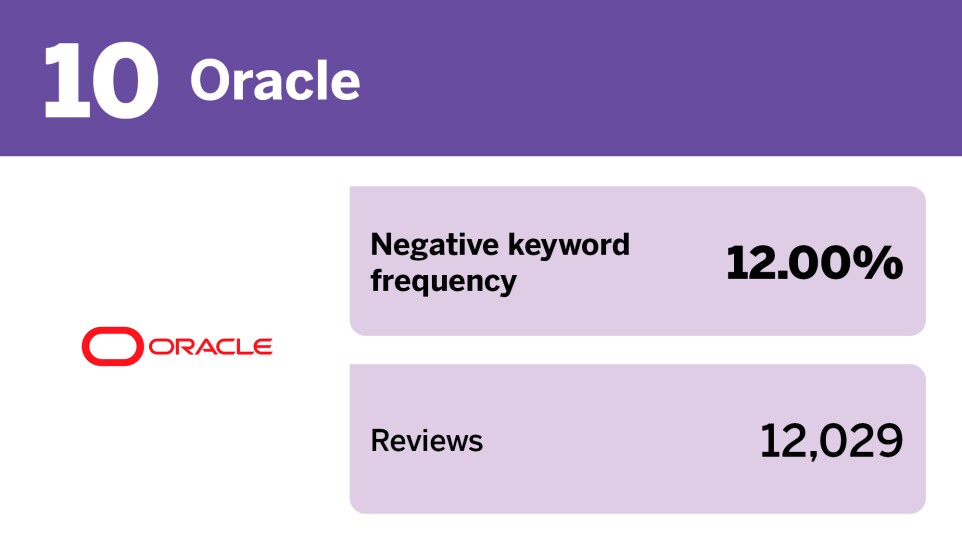 10 Oracle

ORACLE

Negative keyword frequency 12.00%

Reviews 12,029